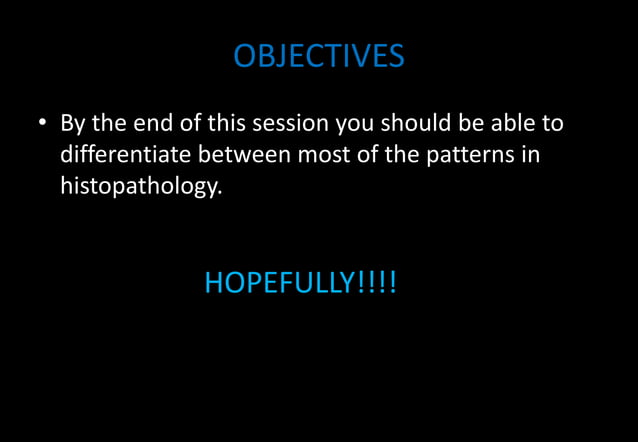 OBJECTIVES

• By the end of this session you should be able to differentiate between most of the patterns in histopathology.

HOPEFULLY!!!!